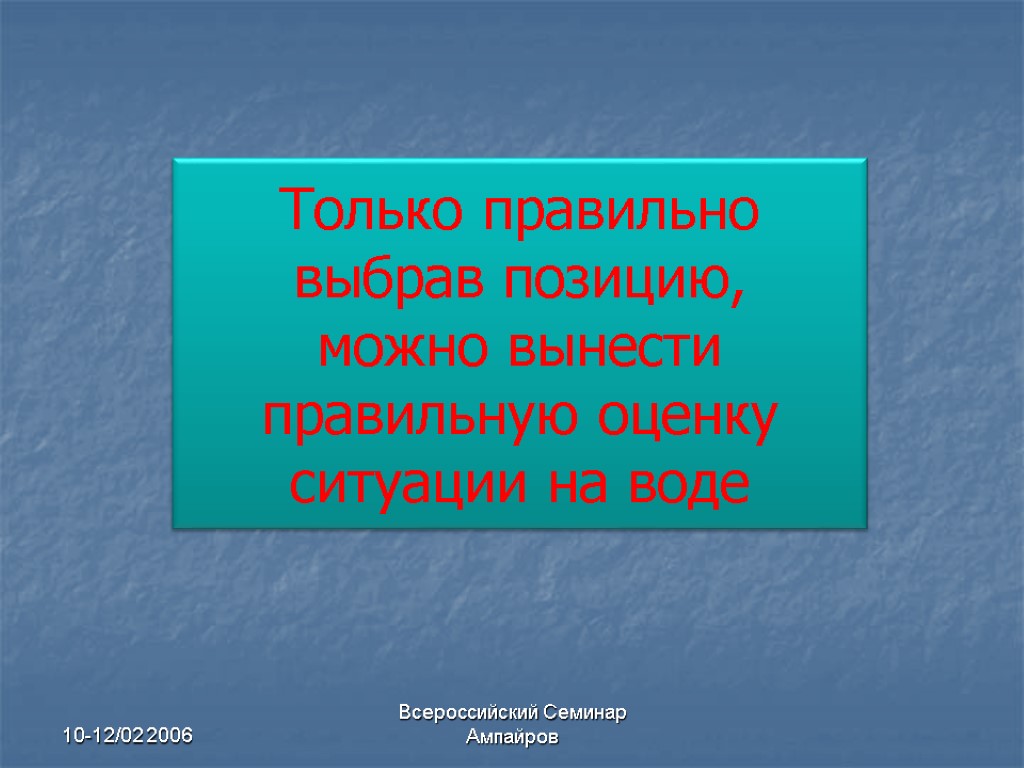 Только правильно выбрав позицию, можно вынести правильную оценку ситуации на воде

10-12/02 2006

Всероссийский Семинар Ампайров